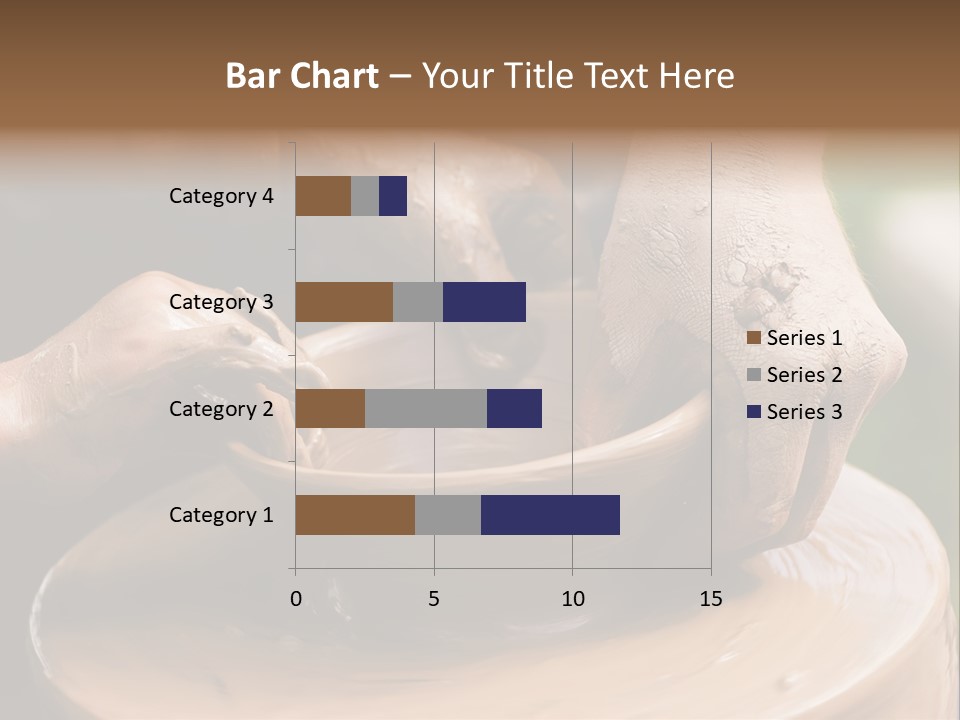 Bar Chart – Your Title Text Here

Category 4
Category 3
Category 2
Category 1

0
5
10
15

Series 1
Series 2
Series 3